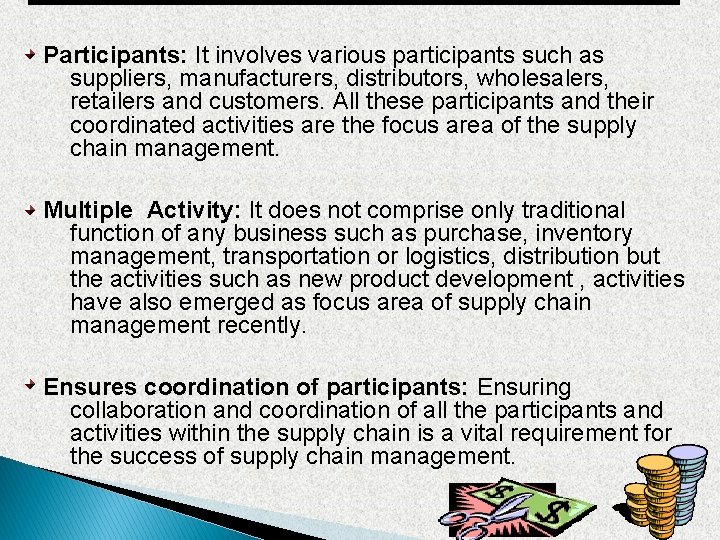 Participants: It involves various participants such as suppliers, manufacturers, distributors, wholesalers, retailers and customers. All these participants and their coordinated activities are the focus area of the supply chain management.

Multiple  Activity: It does not comprise only traditional function of any business such as purchase, inventory management, transportation or logistics, distribution but the activities such as new product development , activities have also emerged as focus area of supply chain management recently.

Ensures coordination of participants: Ensuring collaboration and coordination of all the participants and activities within the supply chain is a vital requirement for the success of supply chain management.